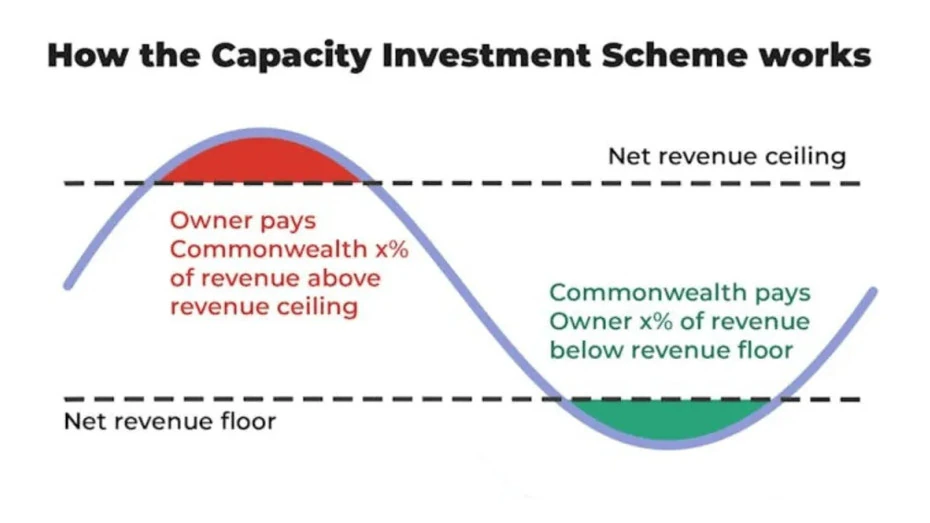 How the Capacity Investment Scheme works

Net revenue ceiling

Owner pays Commonwealth x% of revenue above revenue ceiling

Commonwealth pays Owner x% of revenue below revenue floor

Net revenue floor